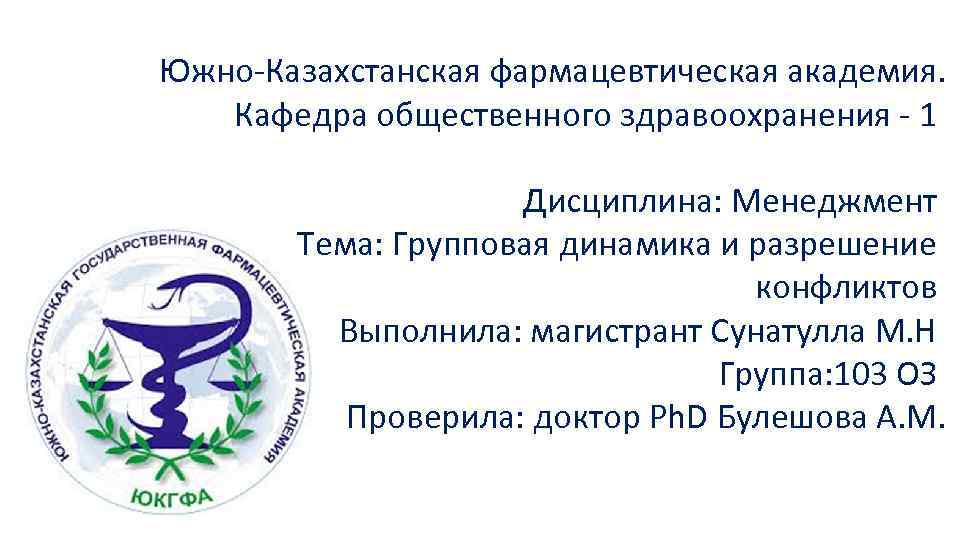 Южно-Казахстанская фармацевтическая академия.
Кафедра общественного здравоохранения - 1

Дисциплина: Менеджмент
Тема: Групповая динамика и разрешение конфликтов
Выполнила: магистрант Сунатулла М.Н
Группа:103 ОЗ
Проверила: доктор PhD Булешова А.М.

ЮЖНО-КАЗАХСТАНСКАЯ ГОСУДАРСТВЕННАЯ ФАРМАЦЕВТИЧЕСКАЯ АКАДЕМИЯ
ЮКГФА